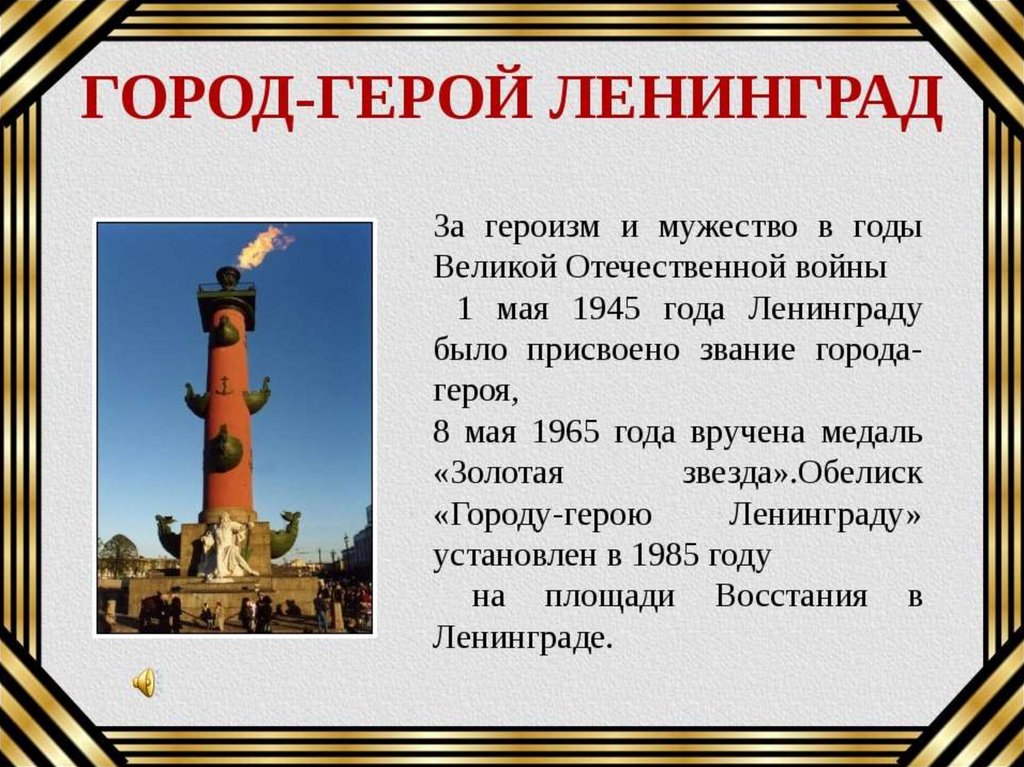 ГОРОД-ГЕРОЙ ЛЕНИНГРАД

За героизм и мужество в годы Великой Отечественной войны

1 мая 1945 года Ленинграду было присвоено звание города-героя,

8 мая 1965 года вручена медаль «Золотая звезда».Обелиск «Городу-герою Ленинграду» установлен в 1985 году

на площади Восстания в Ленинграде.